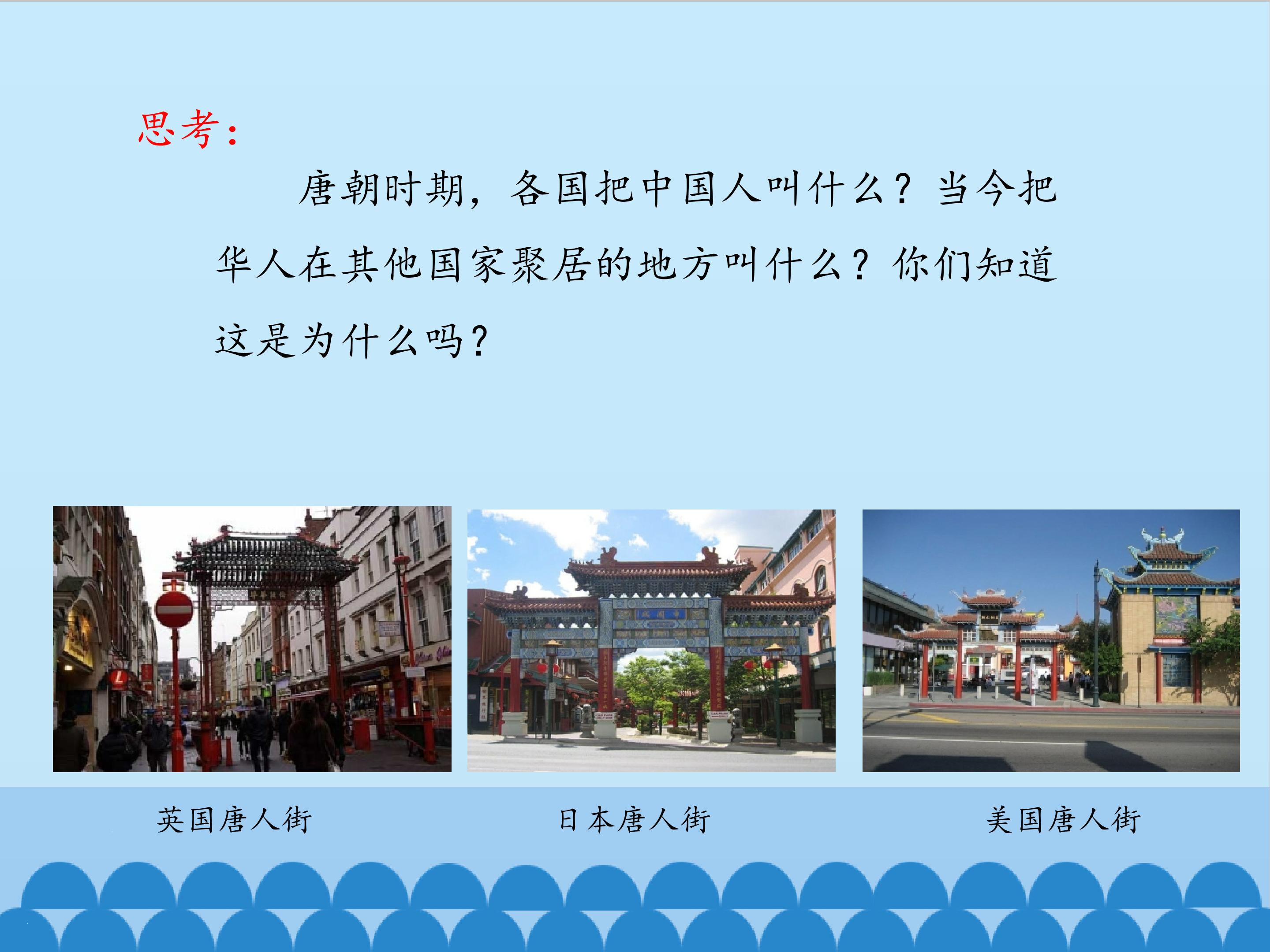 思考：

唐朝时期，各国把中国人叫什么？当今把华人在其他国家聚居的地方叫什么？你们知道这是为什么吗？

英国唐人街

日本唐人街

美国唐人街